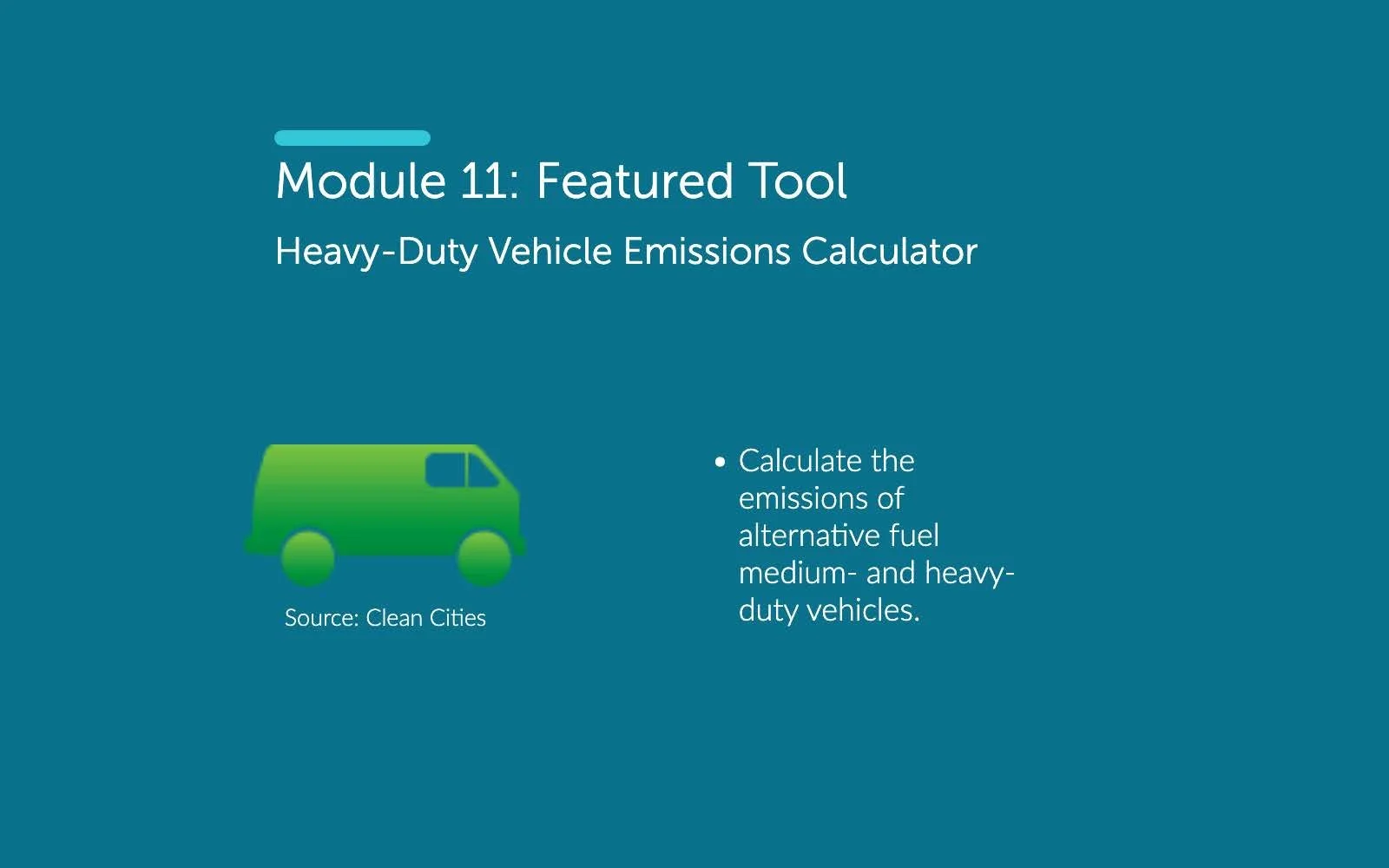 Module 11: Featured Tool

Heavy-Duty Vehicle Emissions Calculator

Source: Clean Cities

• Calculate the emissions of alternative fuel medium- and heavy-duty vehicles.